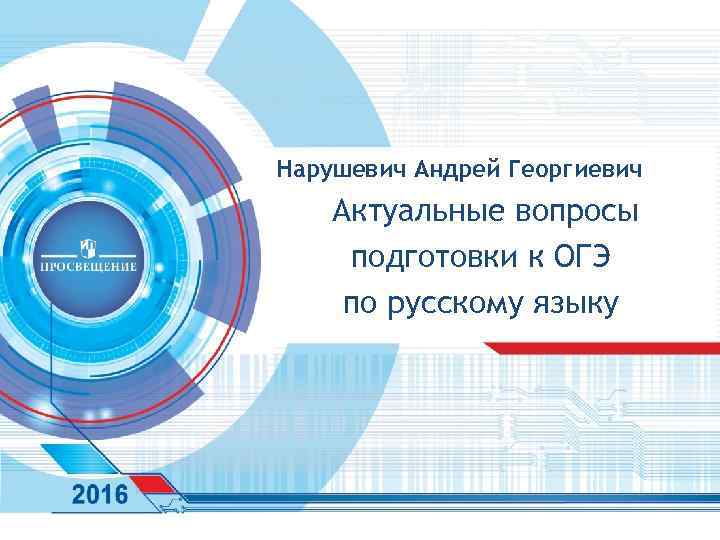 ПРОСВЕЩЕНИЕ

Нарушевич Андрей Георгиевич

Актуальные вопросы подготовки к ОГЭ по русскому языку

2016